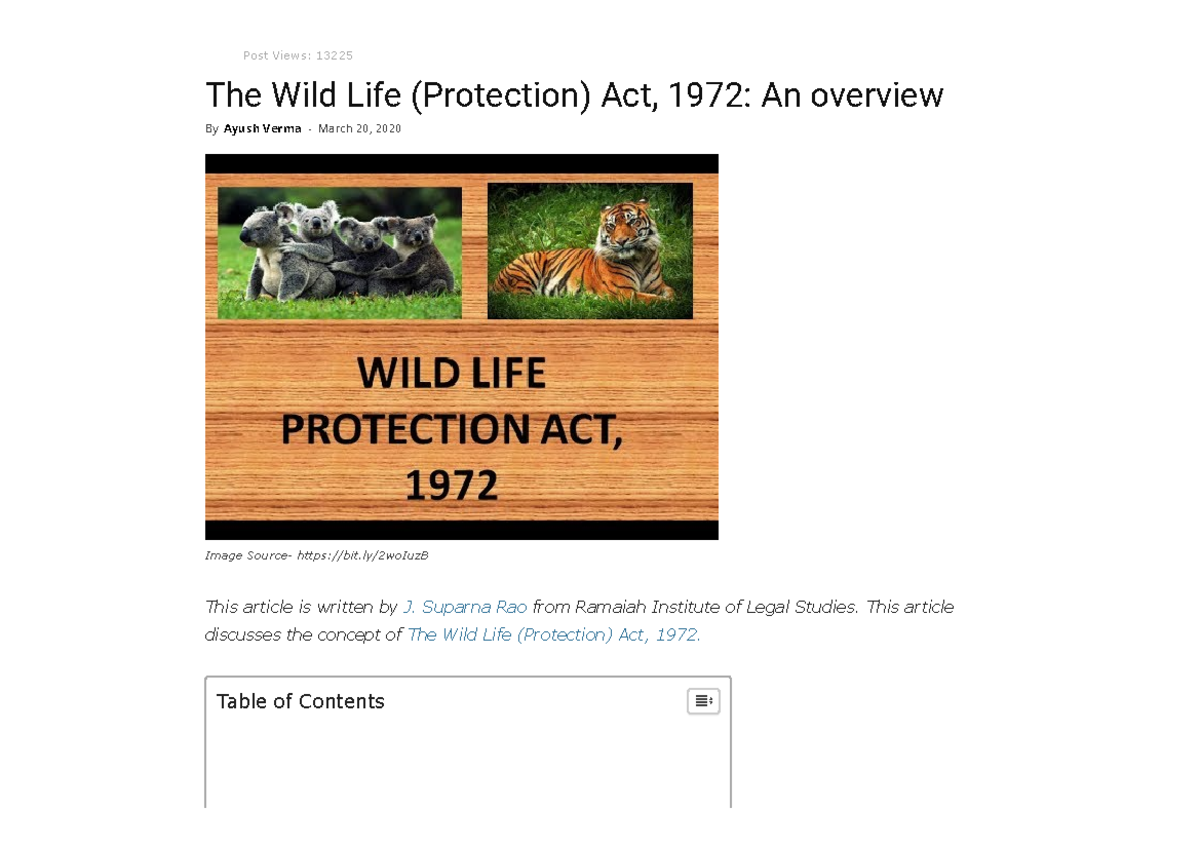 Post Views: 13225

The Wild Life (Protection) Act, 1972: An overview

By Ayush Verma - March 20, 2020

WILD LIFE PROTECTION ACT, 1972

Image Source- https://bit.ly/2woIuzB

This article is written by J. Suparna Rao from Ramaiah Institute of Legal Studies. This article discusses the concept of The Wild Life (Protection) Act, 1972.

Table of Contents